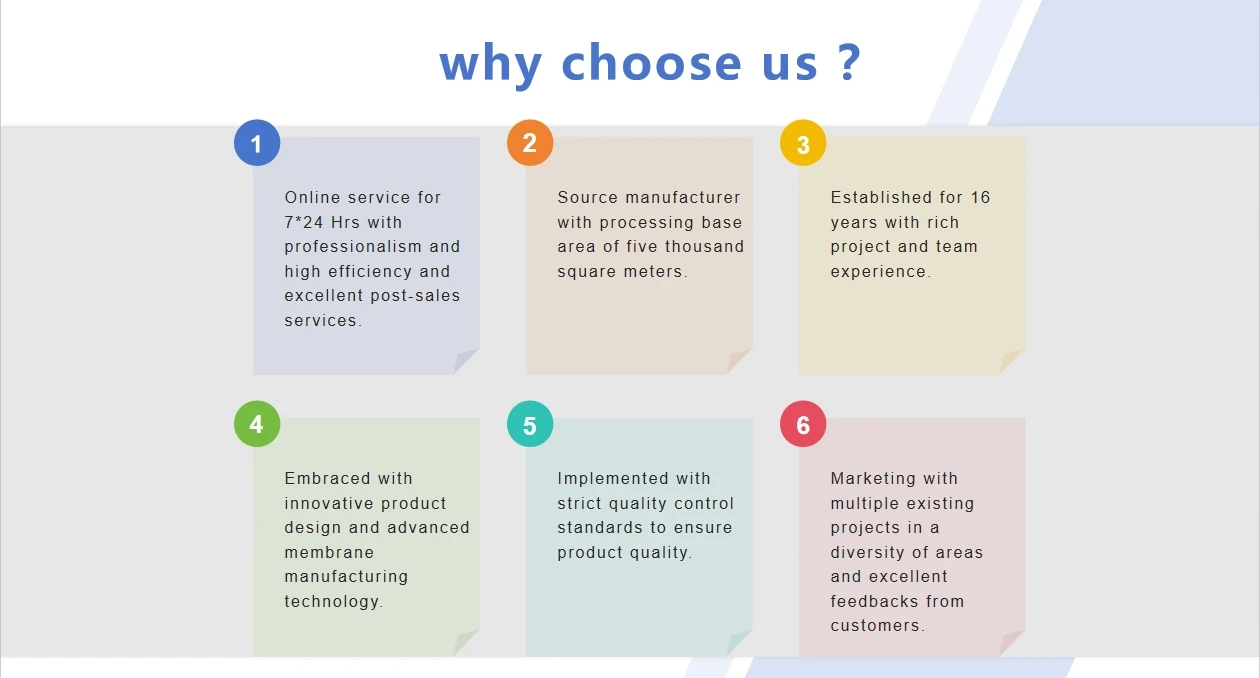 why choose us ?

1

Online service for 7*24 Hrs with professionalism and high efficiency and excellent post-sales services.

2

Source manufacturer with processing base area of five thousand square meters.

3

Established for 16 years with rich project and team experience.

4

Embraced with innovative product design and advanced membrane manufacturing technology.

5

Implemented with strict quality control standards to ensure product quality.

6

Marketing with multiple existing projects in a diversity of areas and excellent feedbacks from customers.